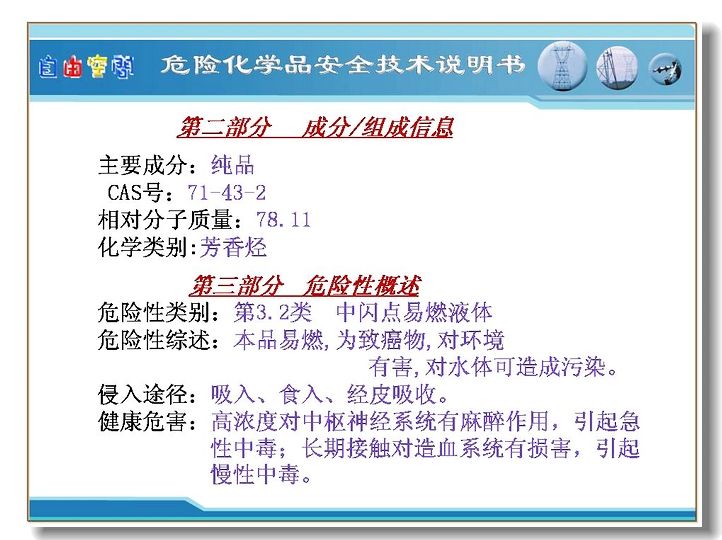 自由空间 危险化学品安全技术说明书

第二部分　成分/组成信息

主要成分：纯品
CAS号：71-43-2
相对分子质量：78.11
化学类别:芳香烃

第三部分　危险性概述

危险性类别：第3.2类　中闪点易燃液体
危险性综述：本品易燃,为致癌物,对环境有害,对水体可造成污染。
侵入途径：吸入、食入、经皮吸收。
健康危害：高浓度对中枢神经系统有麻醉作用，引起急性中毒；长期接触对造血系统有损害，引起慢性中毒。